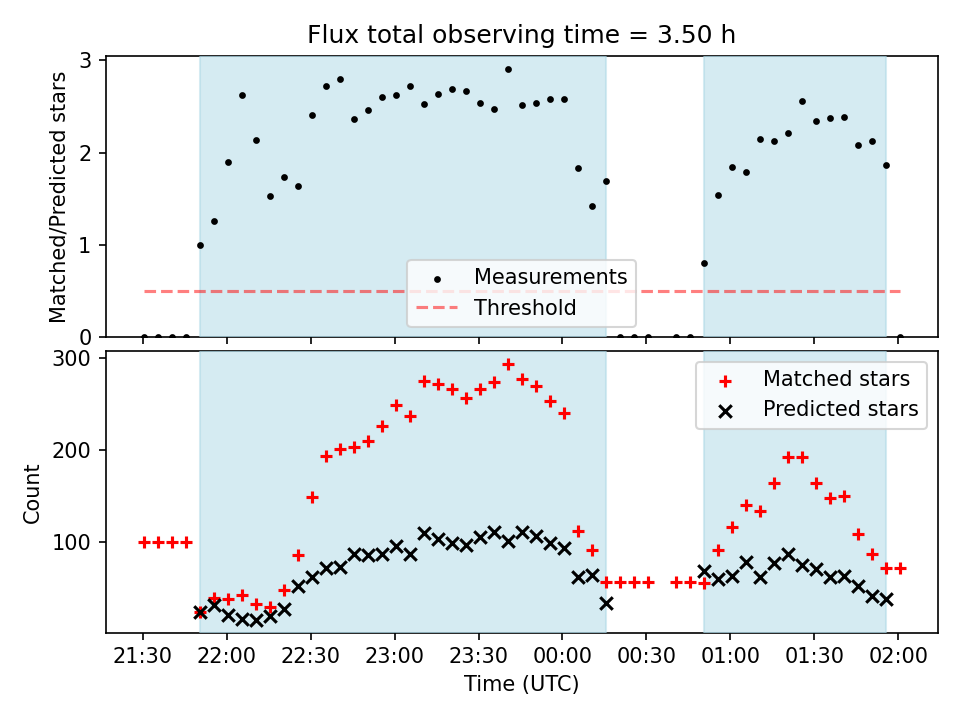 Flux total observing time = 3.50 h

Matched/Predicted stars

3
2
1
0

Measurements
Threshold

Count

300
200
100

Matched stars
Predicted stars

21:30 22:00 22:30 23:00 23:30 00:00 00:30 01:00 01:30 02:00

Time (UTC)